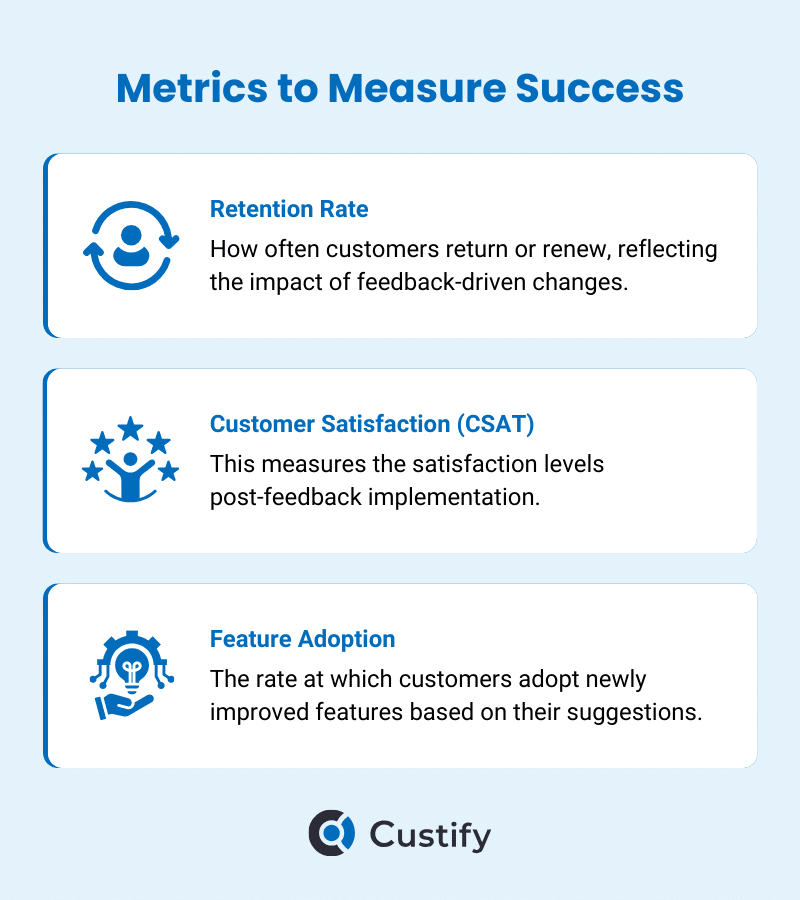 Metrics to Measure Success

Retention Rate

How often customers return or renew, reflecting the impact of feedback-driven changes.

Customer Satisfaction (CSAT)

This measures the satisfaction levels post-feedback implementation.

Feature Adoption

The rate at which customers adopt newly improved features based on their suggestions.

Custify